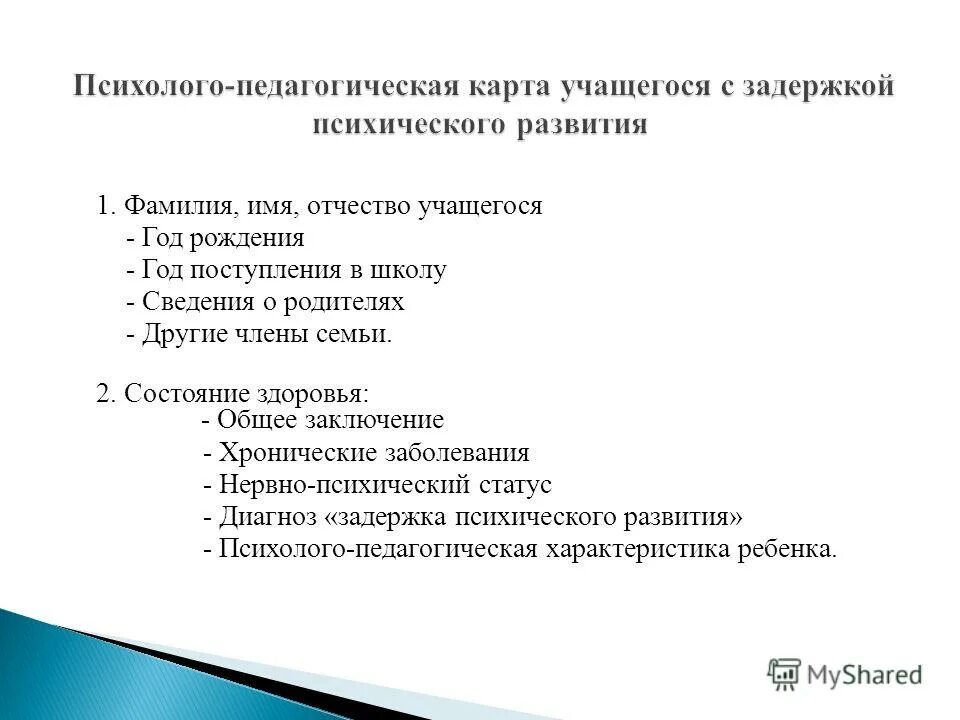 Психолого-педагогическая карта учащегося с задержкой психического развития

1. Фамилия, имя, отчество учащегося
- Год рождения
- Год поступления в школу
- Сведения о родителях
- Другие члены семьи.

2. Состояние здоровья:
- Общее заключение
- Хронические заболевания
- Нервно-психический статус
- Диагноз «задержка психического развития»
- Психолого-педагогическая характеристика ребенка.

MyShared